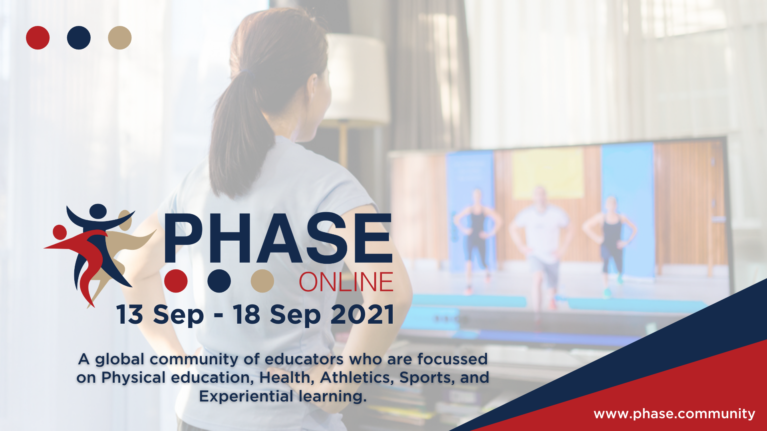 PHASE
ONLINE
13 Sep - 18 Sep 2021

A global community of educators who are focussed on Physical education, Health, Athletics, Sports, and Experiential learning.

www.phase.community